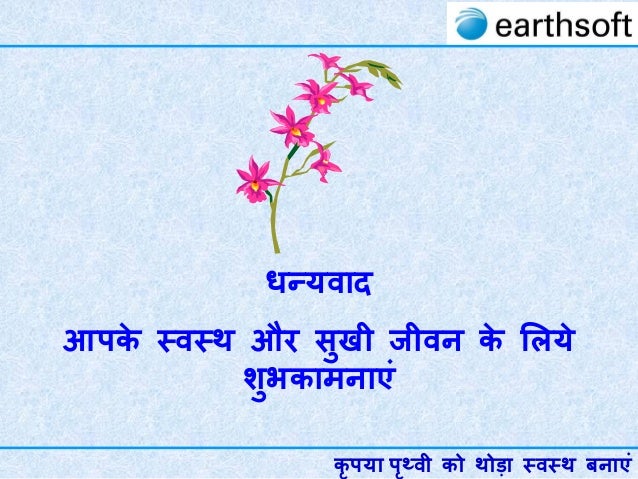 earthsoft

धन्यवाद

आपके स्वस्थ और सुखी जीवन के लिये शुभकामनाएं

कृपया पृथ्वी को थोड़ा स्वस्थ बनाएं